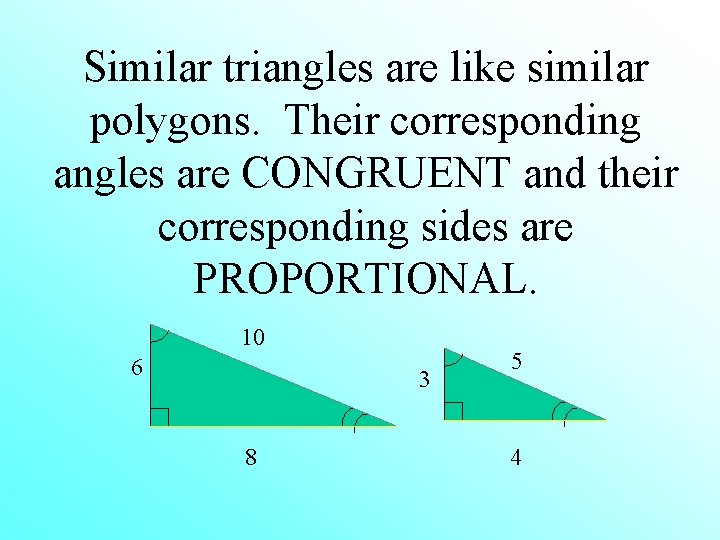 Similar triangles are like similar polygons. Their corresponding angles are CONGRUENT and their corresponding sides are PROPORTIONAL.

10
6
8

5
3
4